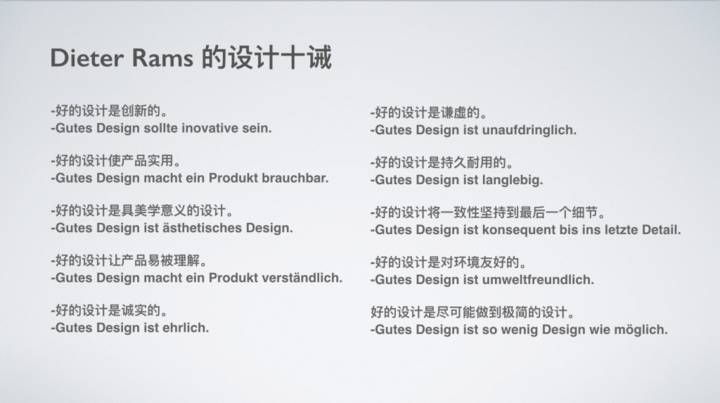 Dieter Rams 的设计十诫

-好的设计是创新的。
-Gutes Design sollte inovative sein.

-好的设计使产品实用。
-Gutes Design macht ein Produkt brauchbar.

-好的设计是具美学意义的设计。
-Gutes Design ist ästhetisches Design.

-好的设计让产品易被理解。
-Gutes Design macht ein Produkt verständlich.

-好的设计是诚实的。
-Gutes Design ist ehrlich.

-好的设计是谦虚的。
-Gutes Design ist unaufdringlich.

-好的设计是持久耐用的。
-Gutes Design ist langlebig.

-好的设计将一致性坚持到最后一个细节。
-Gutes Design ist konsequent bis ins letzte Detail.

-好的设计是对环境友好的。
-Gutes Design ist umweltfreundlich.

好的设计是尽可能做到极简的设计。
-Gutes Design ist so wenig Design wie möglich.